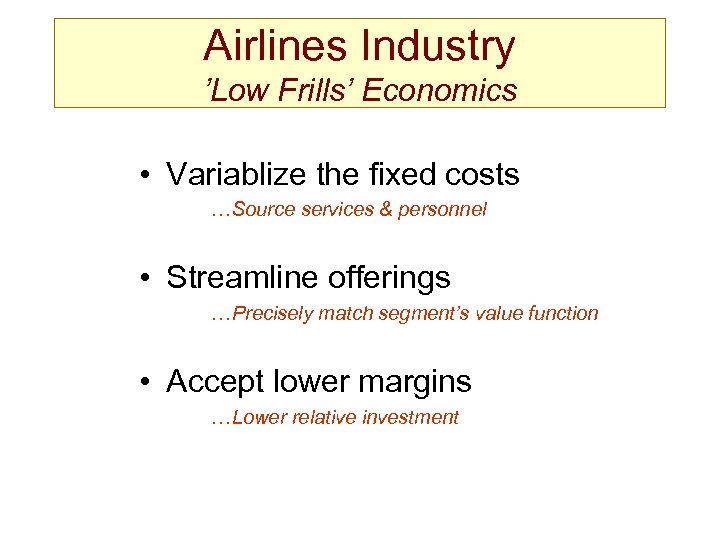 Airlines Industry
’Low Frills’ Economics

• Variablize the fixed costs
…Source services & personnel

• Streamline offerings
…Precisely match segment’s value function

• Accept lower margins
…Lower relative investment